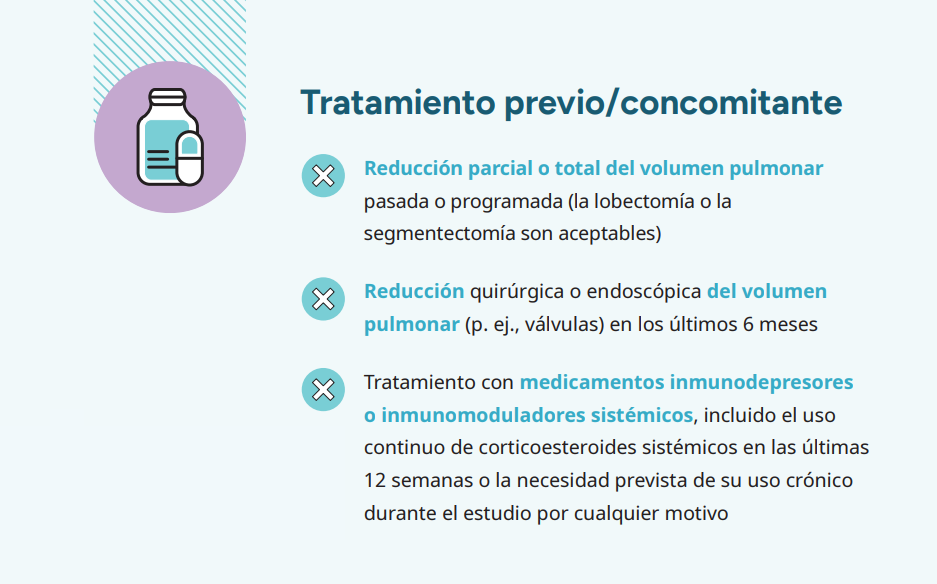 Tratamiento previo/concomitante

Reducción parcial o total del volumen pulmonar pasada o programada (la lobectomía o la segmentectomía son aceptables)

Reducción quirúrgica o endoscópica del volumen pulmonar (p. ej., válvulas) en los últimos 6 meses

Tratamiento con medicamentos inmunodepresores o inmunomoduladores sistémicos, incluido el uso continuo de corticoesteroides sistémicos en las últimas 12 semanas o la necesidad prevista de su uso crónico durante el estudio por cualquier motivo